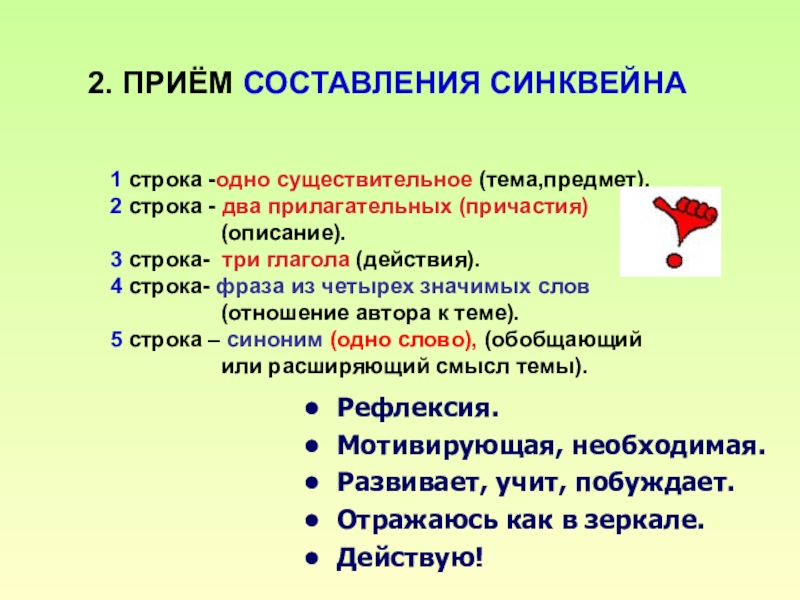 2. ПРИЁМ СОСТАВЛЕНИЯ СИНКВЕЙНА

1 строка -одно существительное (тема,предмет).
2 строка - два прилагательных (причастия) (описание).
3 строка- три глагола (действия).
4 строка- фраза из четырех значимых слов (отношение автора к теме).
5 строка – синоним (одно слово), (обобщающий или расширяющий смысл темы).

- Рефлексия.
- Мотивирующая, необходимая.
- Развивает, учит, побуждает.
- Отражаюсь как в зеркале.
- Действую!